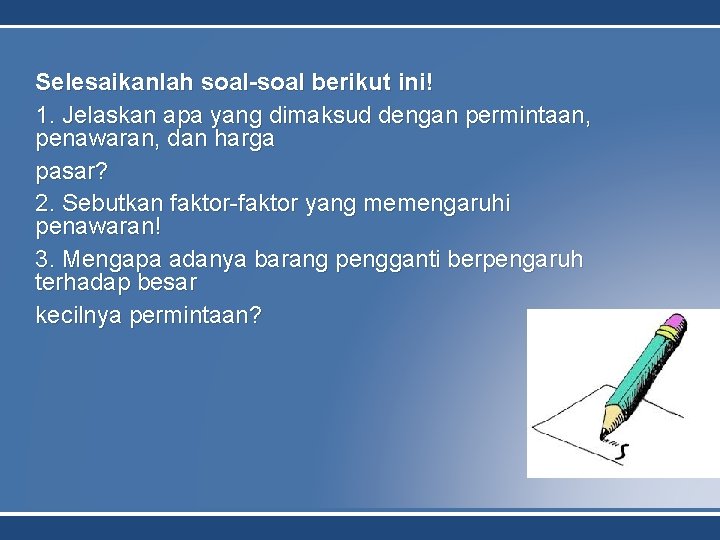 Selesaikanlah soal-soal berikut ini!

1. Jelaskan apa yang dimaksud dengan permintaan, penawaran, dan harga

pasar?

2. Sebutkan faktor-faktor yang memengaruhi penawaran!

3. Mengapa adanya barang pengganti berpengaruh terhadap besar

kecilnya permintaan?